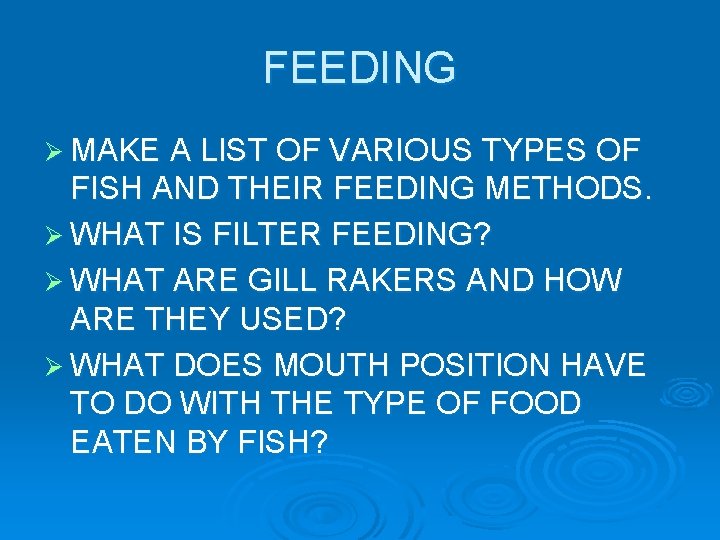 FEEDING

➢ MAKE A LIST OF VARIOUS TYPES OF FISH AND THEIR FEEDING METHODS.
➢ WHAT IS FILTER FEEDING?
➢ WHAT ARE GILL RAKERS AND HOW ARE THEY USED?
➢ WHAT DOES MOUTH POSITION HAVE TO DO WITH THE TYPE OF FOOD EATEN BY FISH?